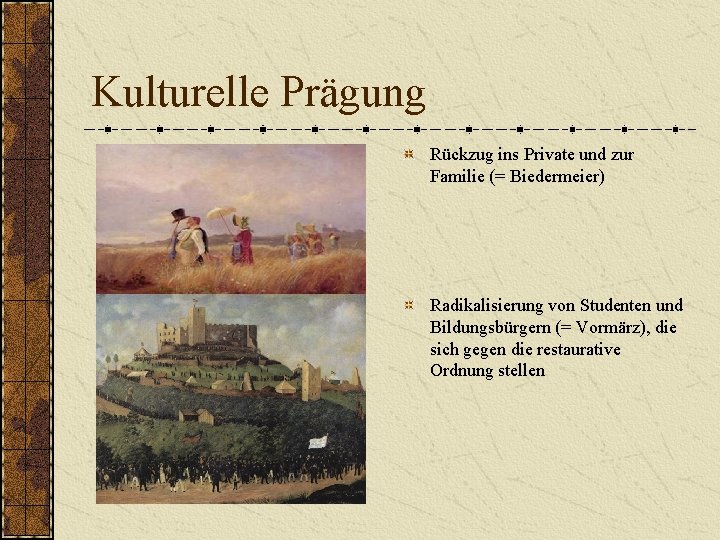 Kulturelle Prägung

Rückzug ins Private und zur Familie (= Biedermeier)

Radikalisierung von Studenten und Bildungsbürgern (= Vormärz), die sich gegen die restaurative Ordnung stellen